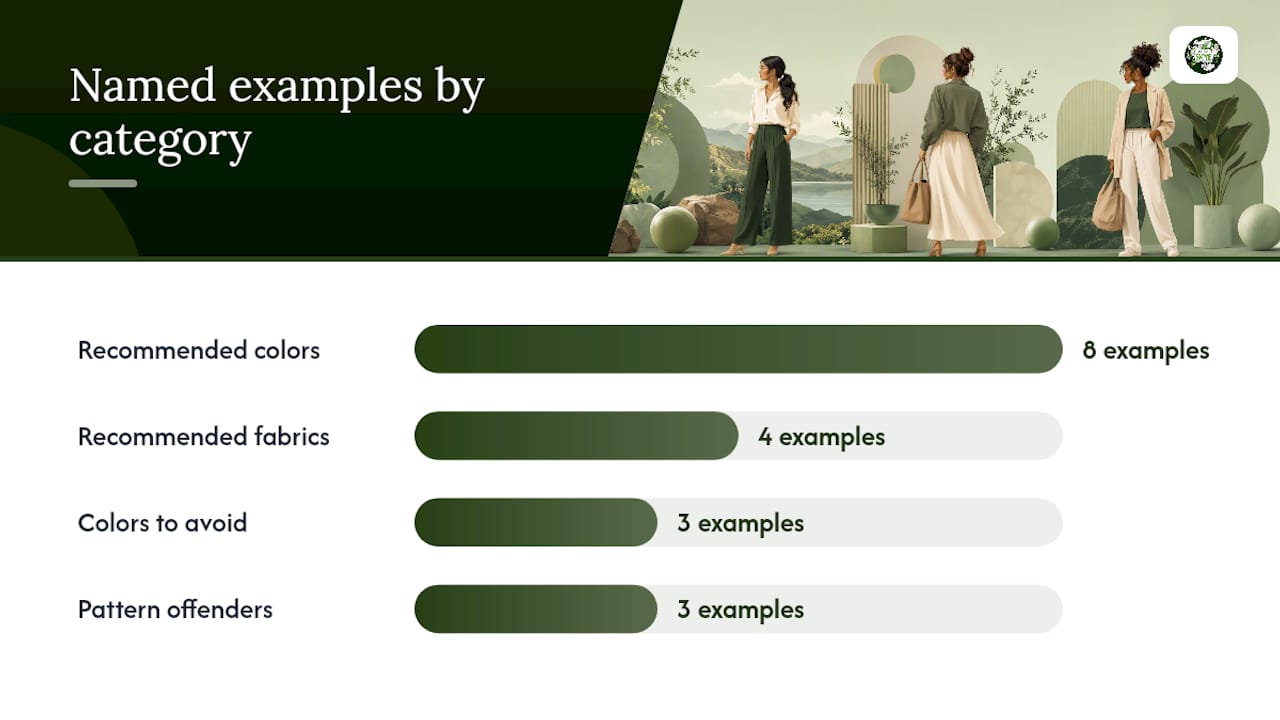 Named examples by category

Recommended colors
8 examples

Recommended fabrics
4 examples

Colors to avoid
3 examples

Pattern offenders
3 examples